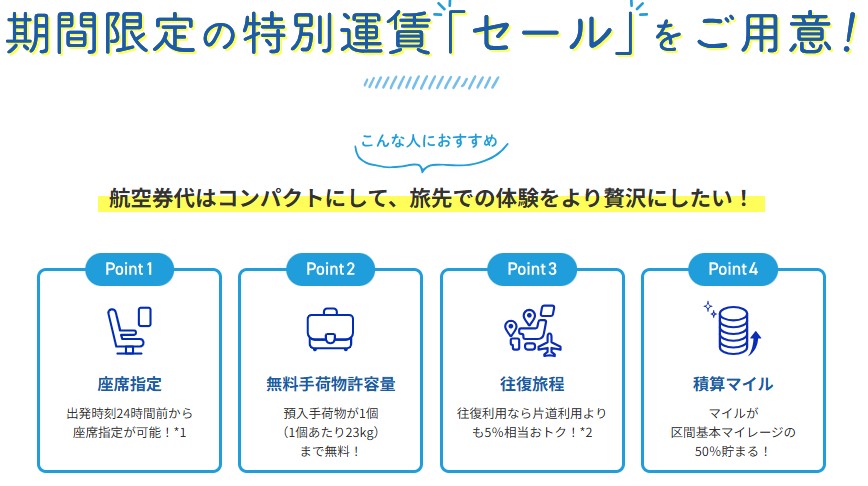 期間限定の特別運賃「セール」をご用意！

こんな人におすすめ

航空券代はコンパクトにして、旅先での体験をより贅沢にしたい！

Point 1

座席指定

出発時刻24時間前から座席指定が可能！*1

Point 2

無料手荷物許容量

預入手荷物が1個（1個あたり23kg）まで無料！

Point 3

往復旅程

往復利用なら片道利用よりも5%相当おトク！*2

Point 4

積算マイル

マイルが区間基本マイレージの50%貯まる！